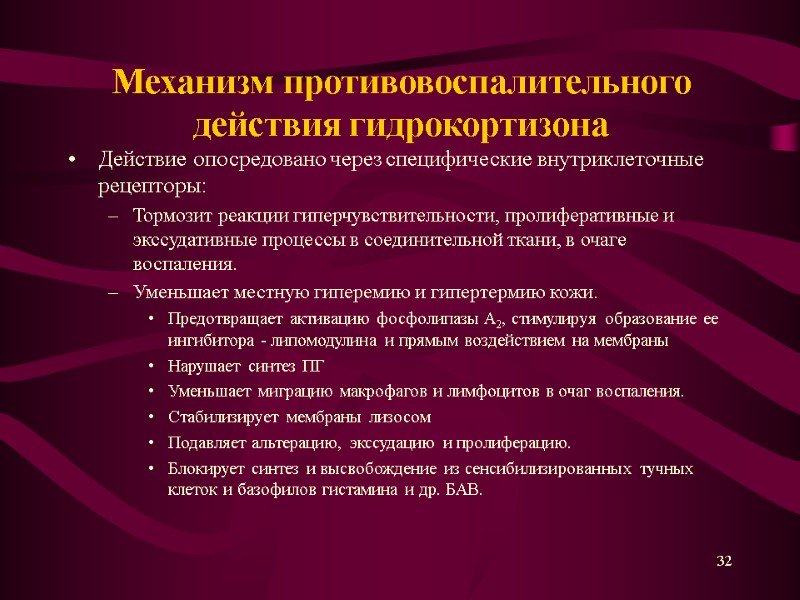 Механизм противовоспалительного действия гидрокортизона

• Действие опосредовано через специфические внутриклеточные рецепторы:
– Тормозит реакции гиперчувствительности, пролиферативные и экссудативные процессы в соединительной ткани, в очаге воспаления.
– Уменьшает местную гиперемию и гипертермию кожи.
• Предотвращает активацию фосфолипазы $A_2$, стимулируя образование ее ингибитора - липомодулина и прямым воздействием на мембраны
• Нарушает синтез ПГ
• Уменьшает миграцию макрофагов и лимфоцитов в очаг воспаления.
• Стабилизирует мембраны лизосом
• Подавляет альтерацию, экссудацию и пролиферацию.
• Блокирует синтез и высвобождение из сенсибилизированных тучных клеток и базофилов гистамина и др. БАВ.

32